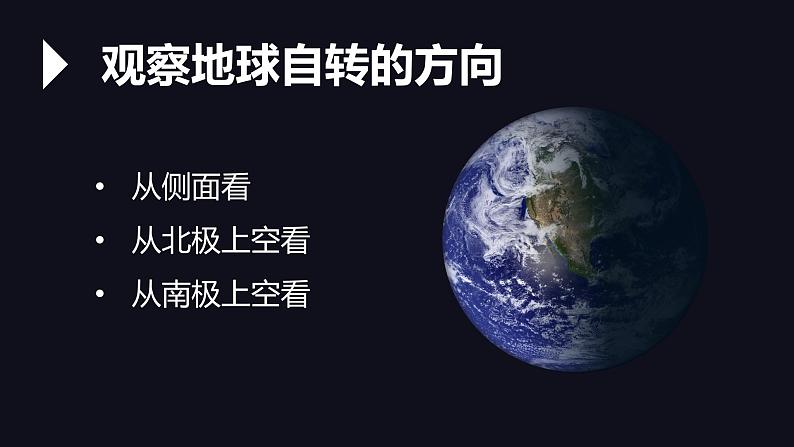 观察地球自转的方向

• 从侧面看
• 从北极上空看
• 从南极上空看